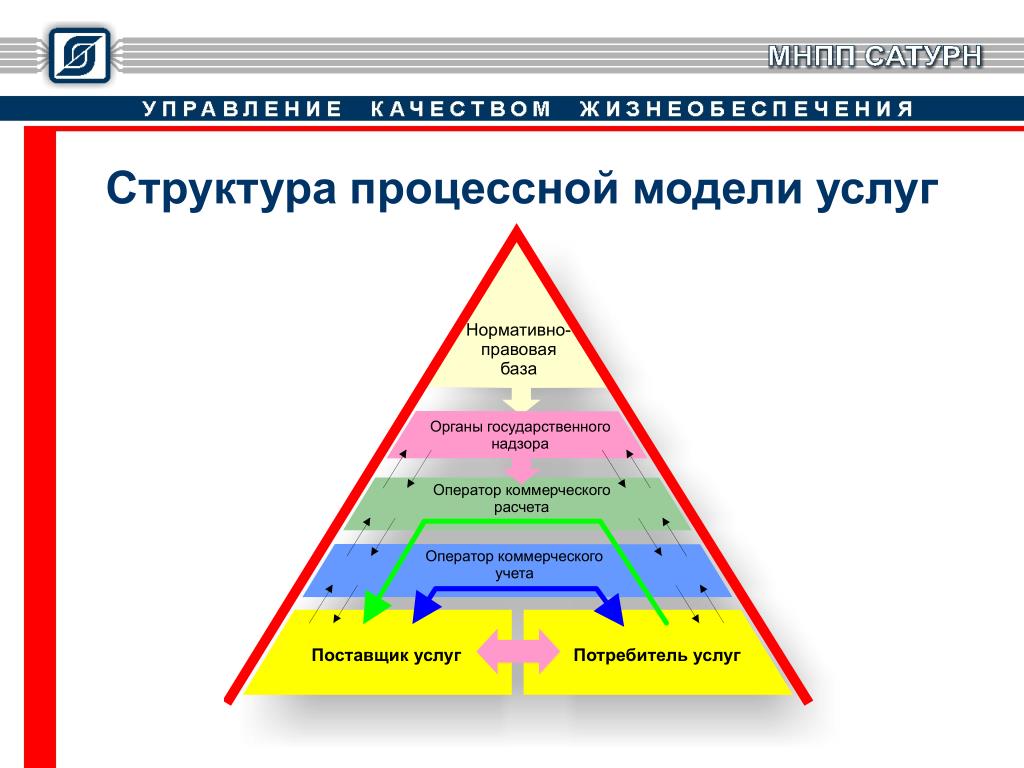 МНПП САТУРН

УПРАВЛЕНИЕ КАЧЕСТВОМ ЖИЗНЕОБЕСПЕЧЕНИЯ

Структура процессной модели услуг

Нормативно-правовая база

Органы государственного надзора

Оператор коммерческого расчета

Оператор коммерческого учета

Поставщик услуг

Потребитель услуг